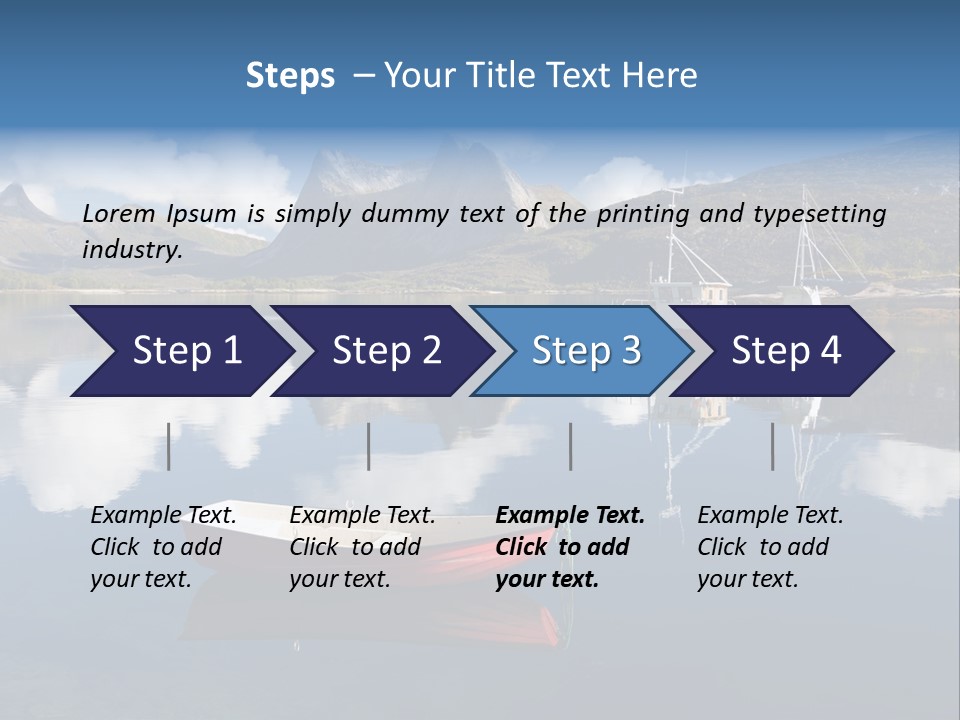 Steps – Your Title Text Here

Lorem Ipsum is simply dummy text of the printing and typesetting industry.

Step 1

Step 2

Step 3

Step 4

Example Text. Click to add your text.

Example Text. Click to add your text.

Example Text. Click to add your text.

Example Text. Click to add your text.